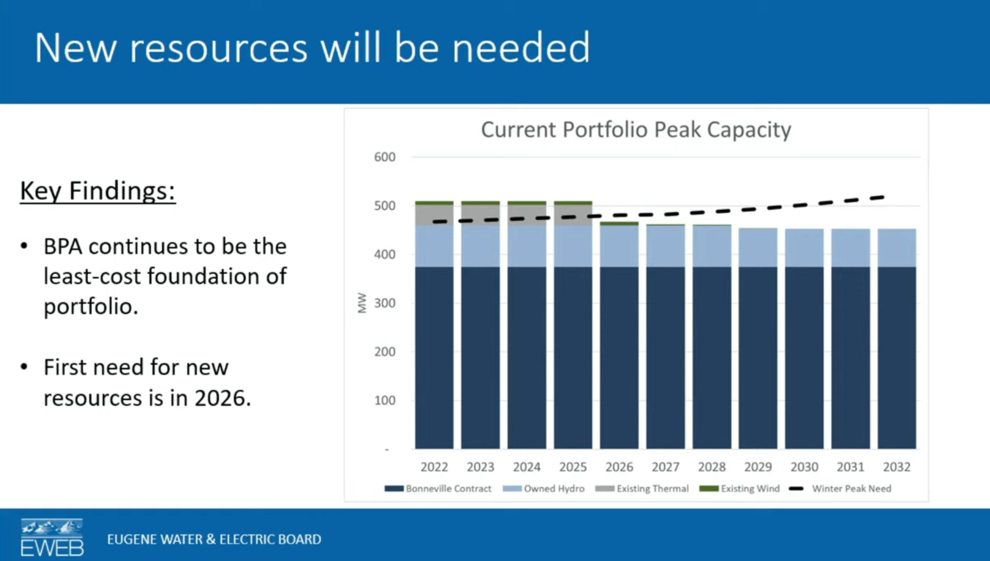 New resources will be needed

Key Findings:

• BPA continues to be the least-cost foundation of portfolio.

• First need for new resources is in 2026.

Current Portfolio Peak Capacity

600
500
400
300
200
100
-

MW

2022 2023 2024 2025 2026 2027 2028 2029 2030 2031 2032

Bonneville Contract   Owned Hydro   Existing Thermal   Existing Wind   Winter Peak Need

EWEB

EUGENE WATER & ELECTRIC BOARD